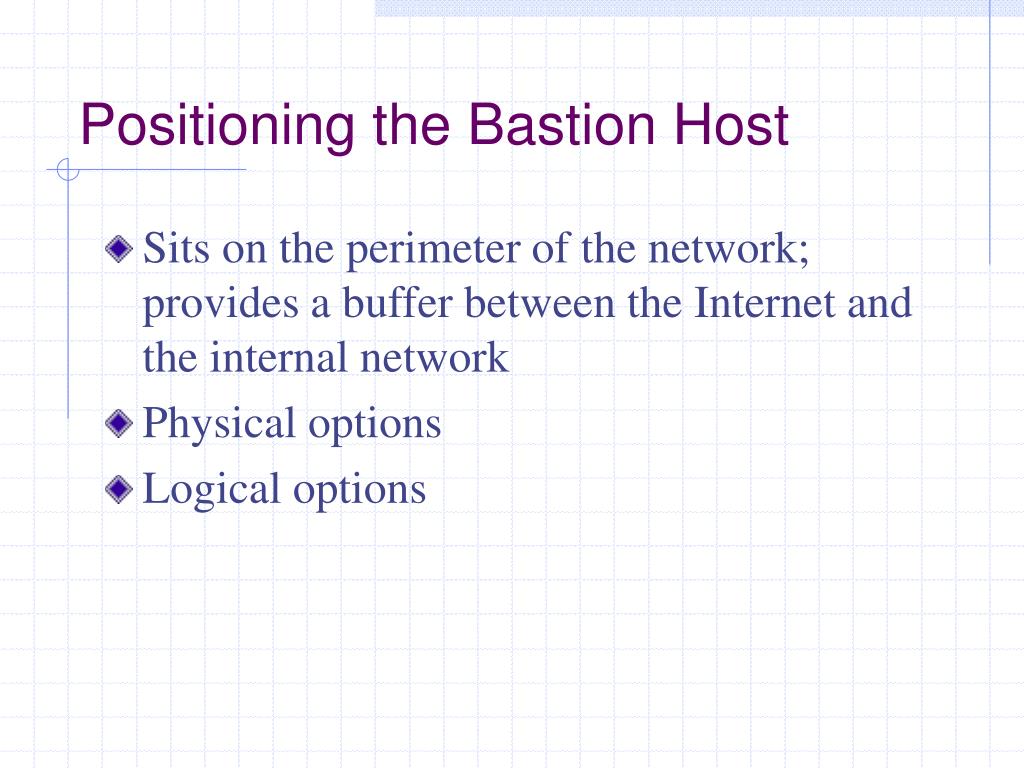 Positioning the Bastion Host

Sits on the perimeter of the network; provides a buffer between the Internet and the internal network

Physical options

Logical options